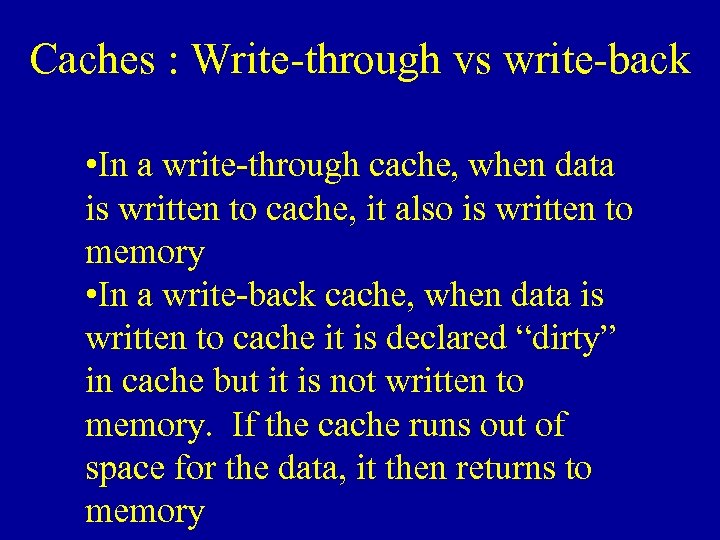 Caches : Write-through vs write-back

•In a write-through cache, when data is written to cache, it also is written to memory
•In a write-back cache, when data is written to cache it is declared “dirty” in cache but it is not written to memory. If the cache runs out of space for the data, it then returns to memory